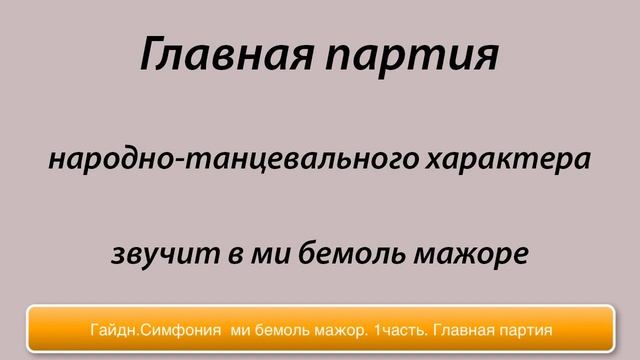 Главная партия

народно-танцевального характера

звучит в ми бемоль мажоре

Гайдн.Симфония ми бемоль мажор. 1часть. Главная партия